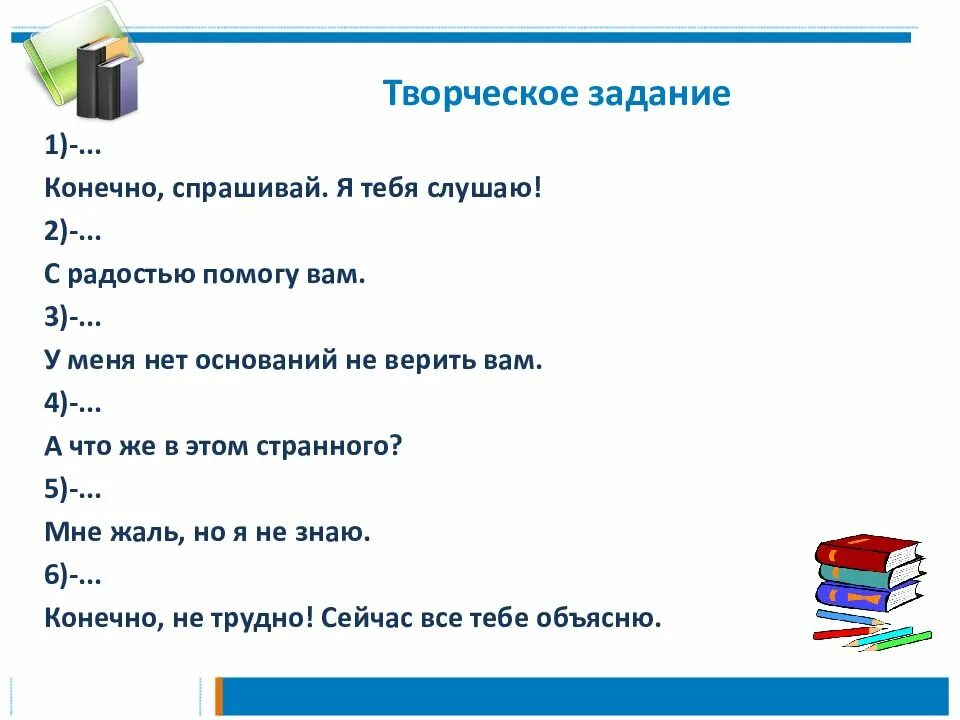 Творческое задание

1)-...

Конечно, спрашивай. Я тебя слушаю!

2)-...

С радостью помогу вам.

3)-...

У меня нет оснований не верить вам.

4)-...

А что же в этом странного?

5)-...

Мне жаль, но я не знаю.

6)-...

Конечно, не трудно! Сейчас все тебе объясню.